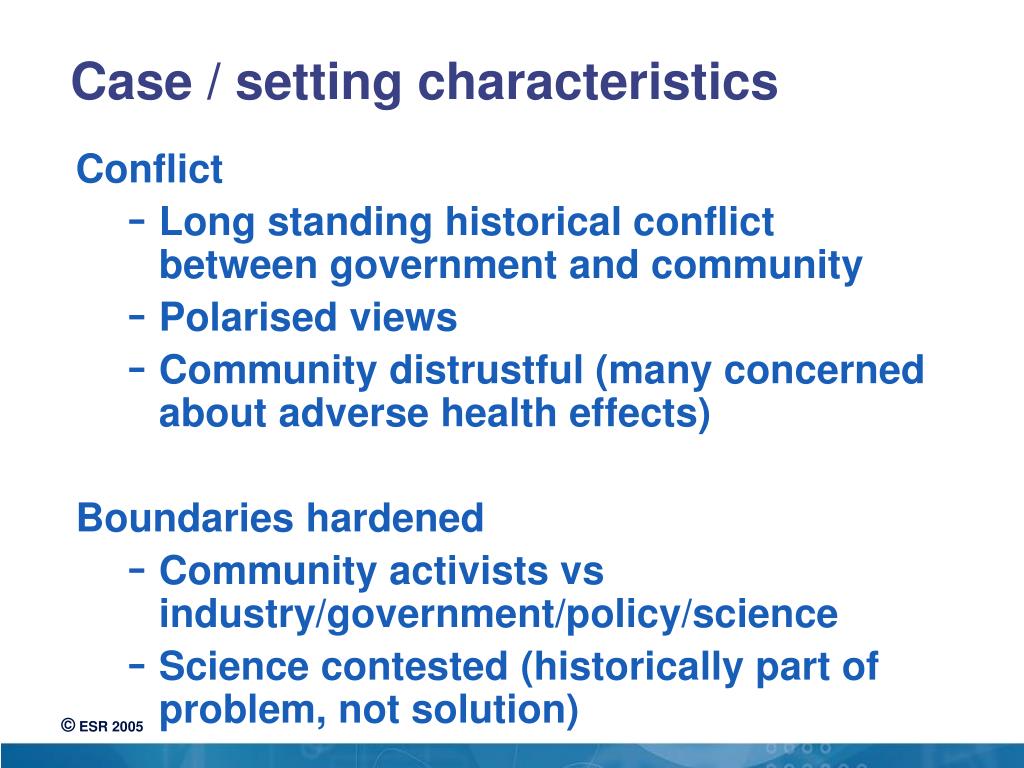 Case / setting characteristics

Conflict
– Long standing historical conflict between government and community
– Polarised views
– Community distrustful (many concerned about adverse health effects)

Boundaries hardened
– Community activists vs industry/government/policy/science
– Science contested (historically part of problem, not solution)

© ESR 2005